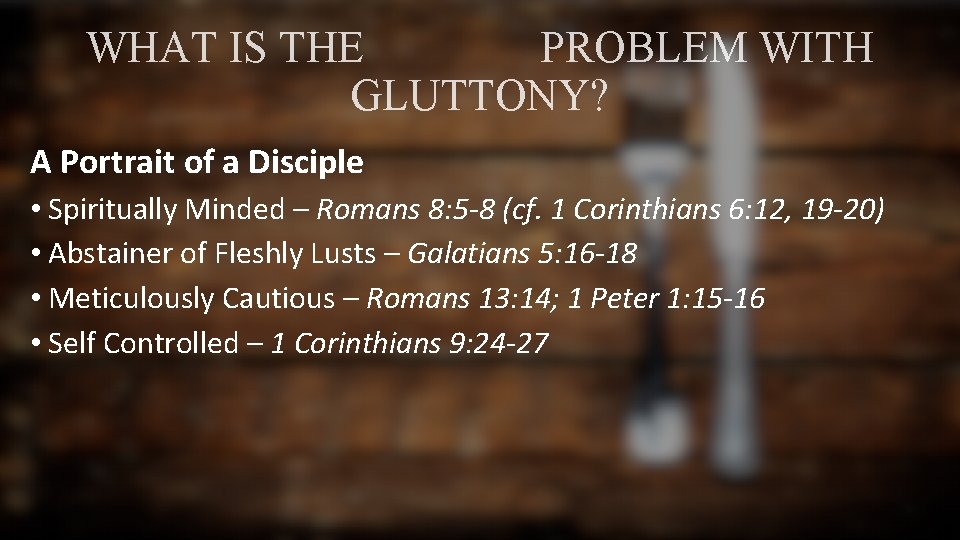 WHAT IS THE PROBLEM WITH GLUTTONY?

A Portrait of a Disciple

• Spiritually Minded – Romans 8:5-8 (cf. 1 Corinthians 6:12, 19-20)
• Abstainer of Fleshly Lusts – Galatians 5:16-18
• Meticulously Cautious – Romans 13:14; 1 Peter 1:15-16
• Self Controlled – 1 Corinthians 9:24-27